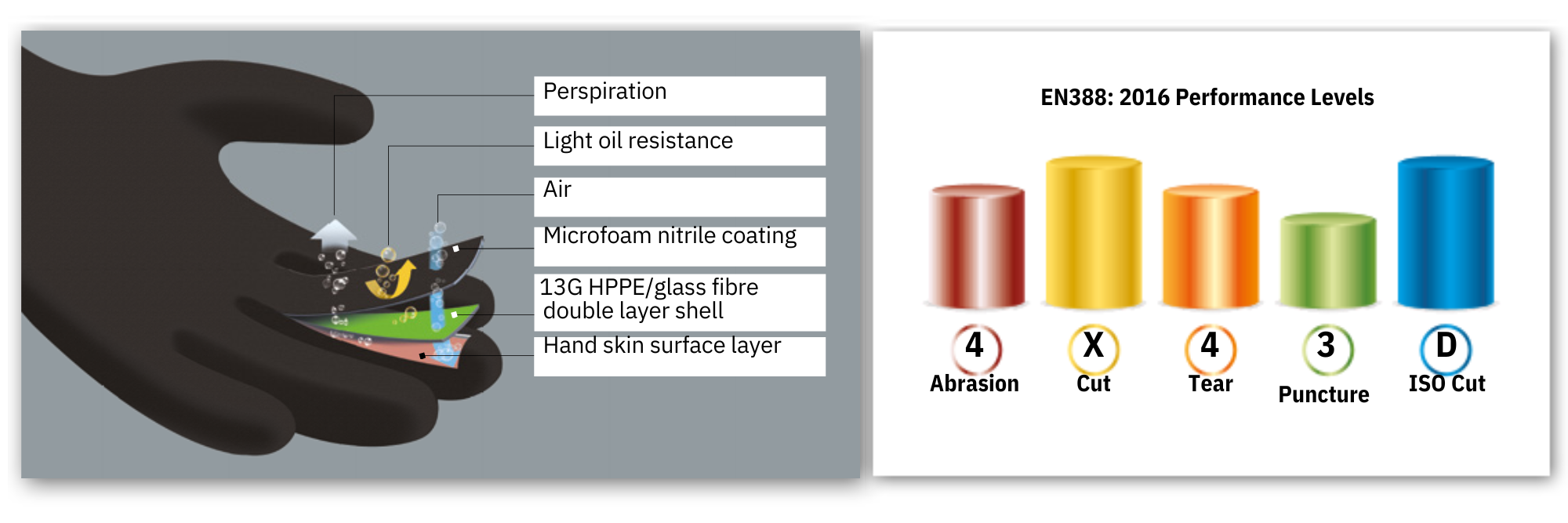 Perspiration

Light oil resistance

Air

Microfoam nitrile coating

13G HPPE/glass fibre double layer shell

Hand skin surface layer

EN388: 2016 Performance Levels

4
Abrasion

X
Cut

4
Tear

3
Puncture

D
ISO Cut